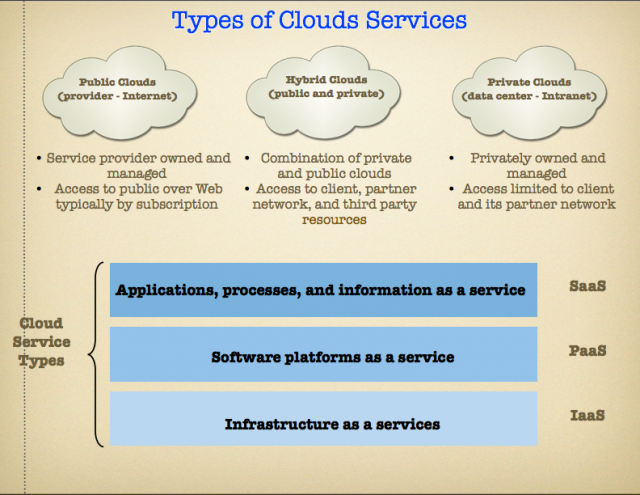 Types of Clouds Services

Public Clouds
(provider - Internet)

• Service provider owned and managed
• Access to public over Web typically by subscription

Hybrid Clouds
(public and private)

• Combination of private and public clouds
• Access to client, partner network, and third party resources

Private Clouds
(data center - Intranet)

• Privately owned and managed
• Access limited to client and its partner network

Cloud Service Types

Applications, processes, and information as a service

SaaS

Software platforms as a service

PaaS

Infrastructure as a services

IaaS